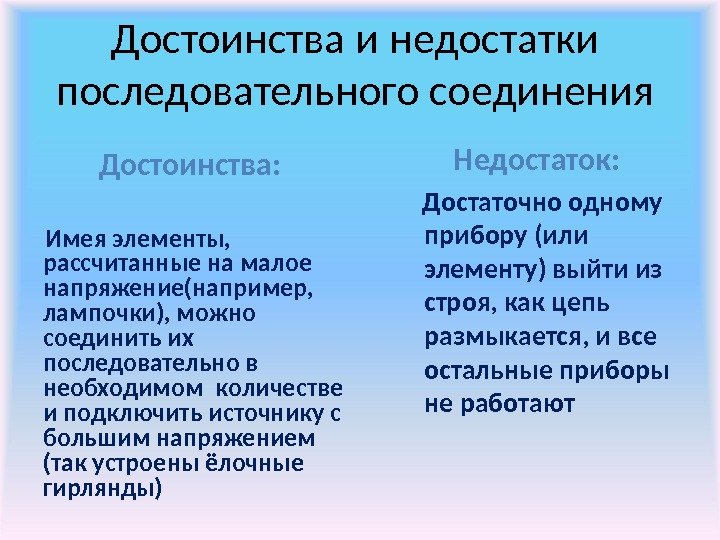 Достоинства и недостатки последовательного соединения

Достоинства:

Имея элементы, рассчитанные на малое напряжение(например, лампочки), можно соединить их последовательно в необходимом количестве и подключить источнику с большим напряжением (так устроены ёлочные гирлянды)

Недостаток:

Достаточно одному прибору (или элементу) выйти из строя, как цепь размыкается, и все остальные приборы не работают